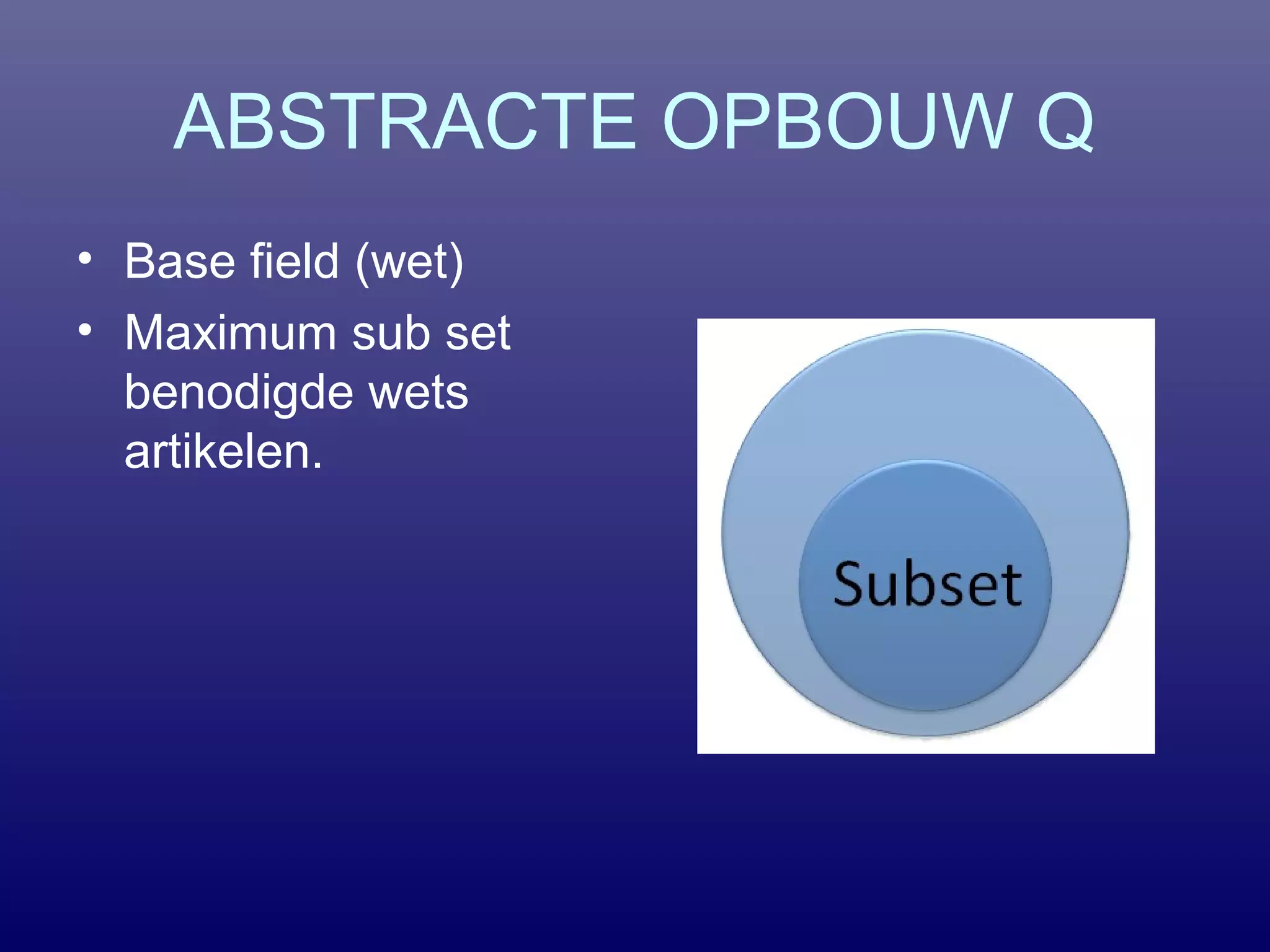 ABSTRACTE OPBOUW Q

• Base field (wet)
• Maximum sub set benodigde wets artikelen.

Subset